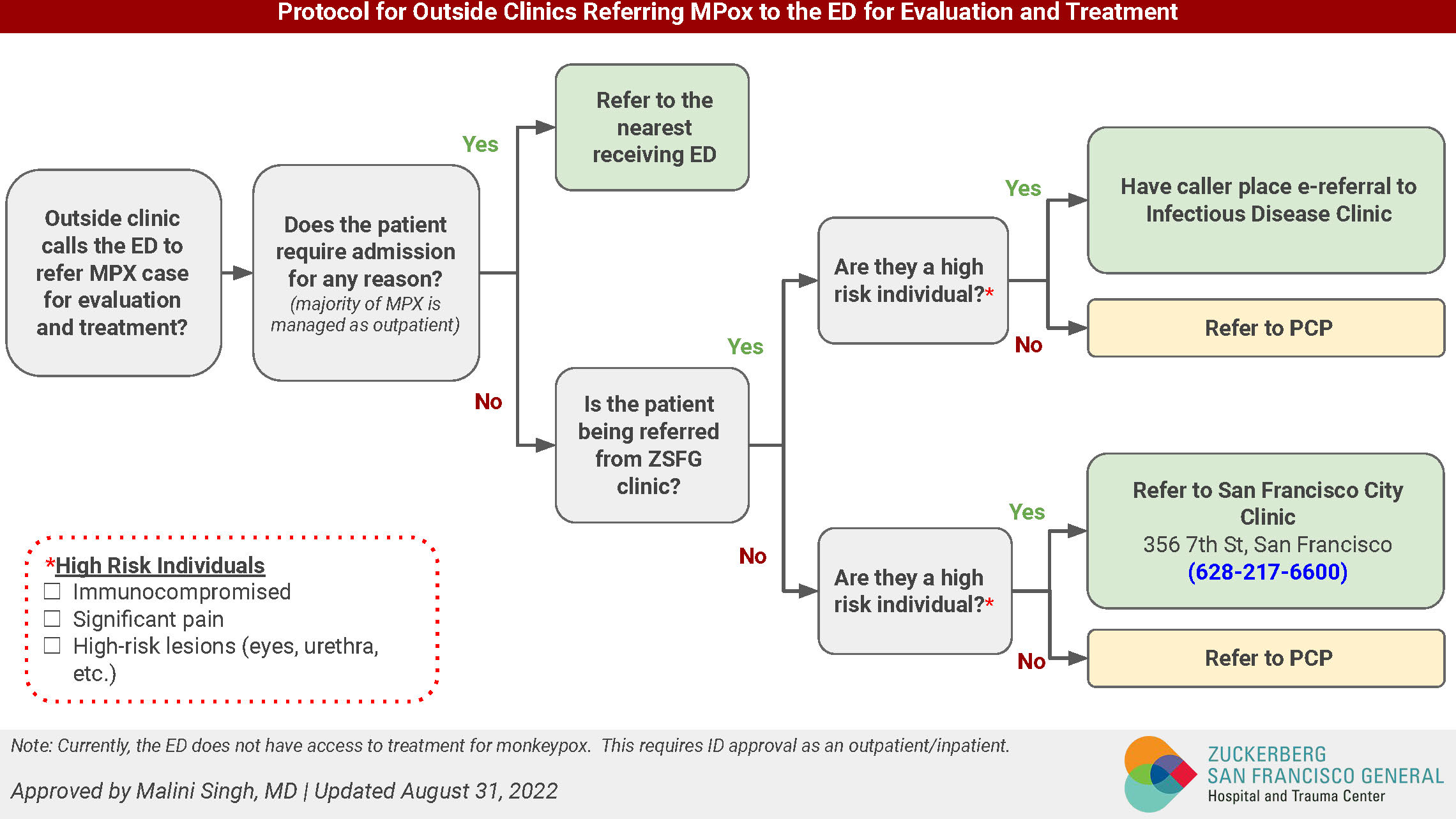 Protocol for Outside Clinics Referring MPox to the ED for Evaluation and Treatment

Outside clinic calls the ED to refer MPX case for evaluation and treatment?

Does the patient require admission for any reason? (majority of MPX is managed as outpatient)

Yes

Refer to the nearest receiving ED

No

Is the patient being referred from ZSFG clinic?

Yes

Are they a high risk individual?*

Yes

Have caller place e-referral to Infectious Disease Clinic

No

Refer to PCP

No

Are they a high risk individual?*

Yes

Refer to San Francisco City Clinic
356 7th St, San Francisco
(628-217-6600)

No

Refer to PCP

*High Risk Individuals
☐ Immunocompromised
☐ Significant pain
☐ High-risk lesions (eyes, urethra, etc.)

Note: Currently, the ED does not have access to treatment for monkeypox. This requires ID approval as an outpatient/inpatient.

Approved by Malini Singh, MD | Updated August 31, 2022

ZUCKERBERG
SAN FRANCISCO GENERAL
Hospital and Trauma Center